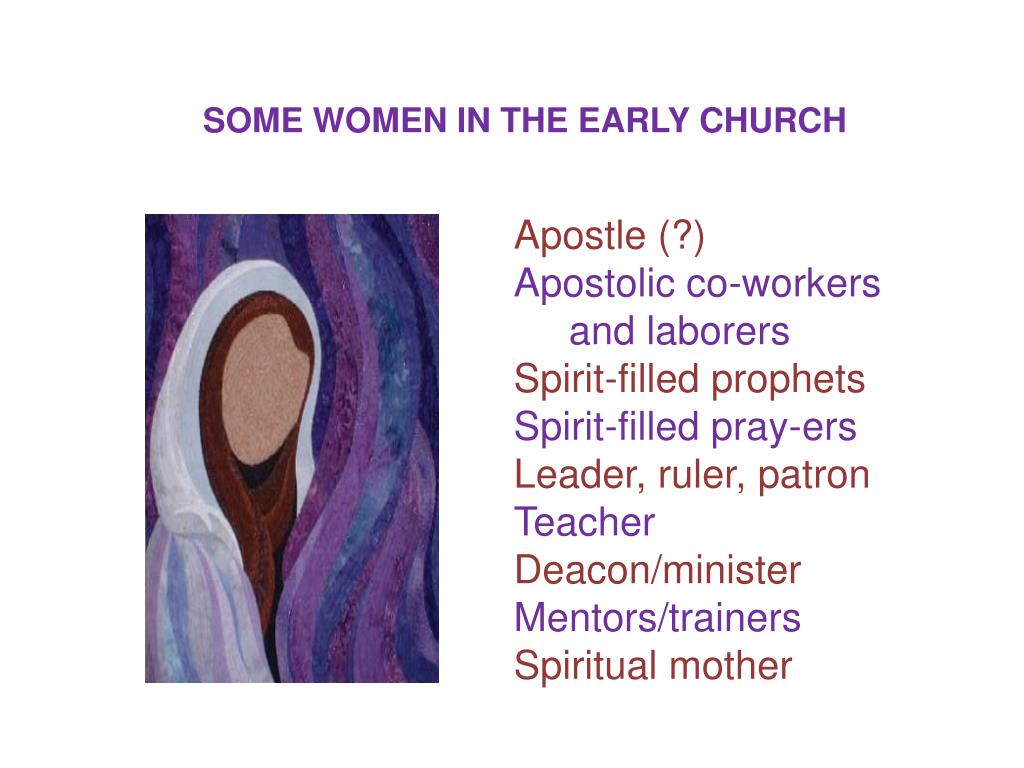 SOME WOMEN IN THE EARLY CHURCH

Apostle (?)
Apostolic co-workers and laborers
Spirit-filled prophets
Spirit-filled pray-ers
Leader, ruler, patron
Teacher
Deacon/minister
Mentors/trainers
Spiritual mother